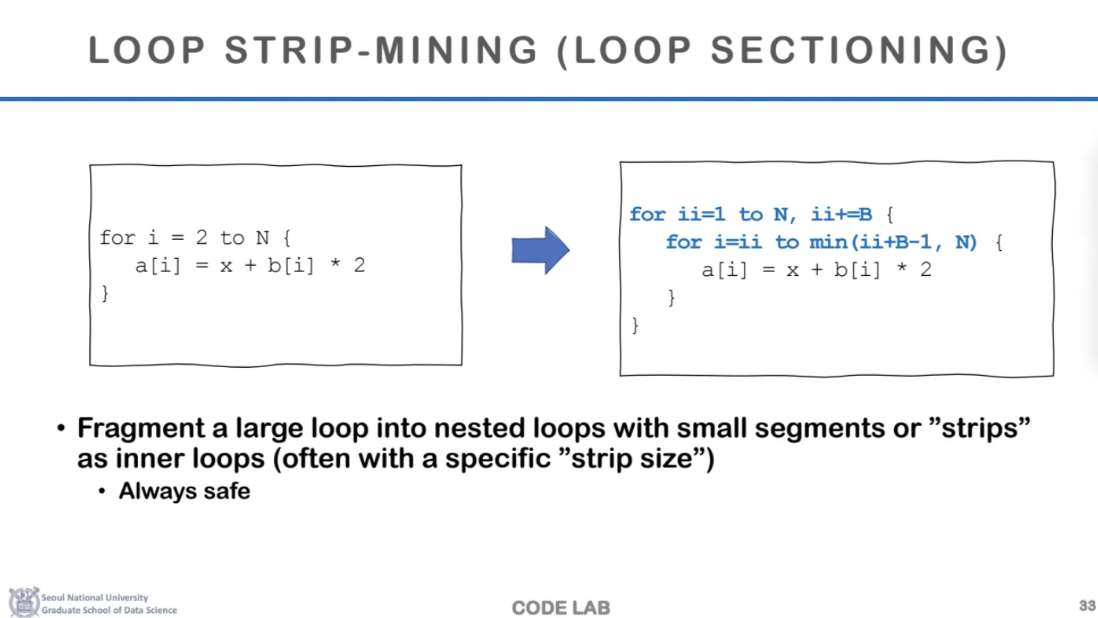 LOOP STRIP-MINING (LOOP SECTIONING)

for i = 2 to N {
    a[i] = x + b[i] * 2
}

for ii=1 to N, ii+=B {
    for i=ii to min(ii+B-1, N) {
        a[i] = x + b[i] * 2
    }
}

• Fragment a large loop into nested loops with small segments or ”strips” as inner loops (often with a specific ”strip size”)
    • Always safe

Seoul National University
Graduate School of Data Science

CODE LAB

33